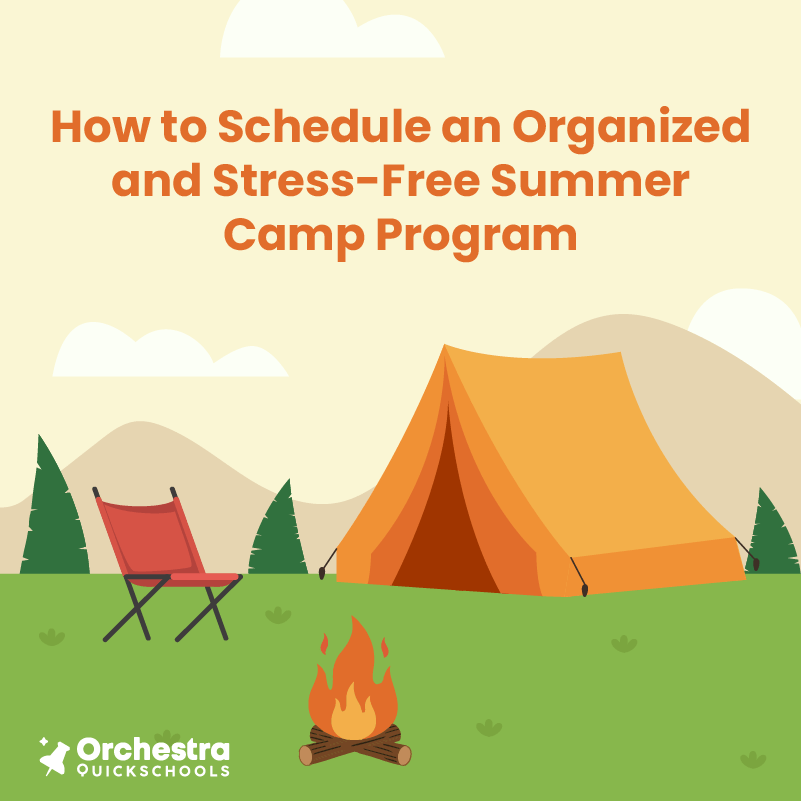 How to Schedule an Organized and Stress-Free Summer Camp Program

Orchestra
QUICKSCHOOLS